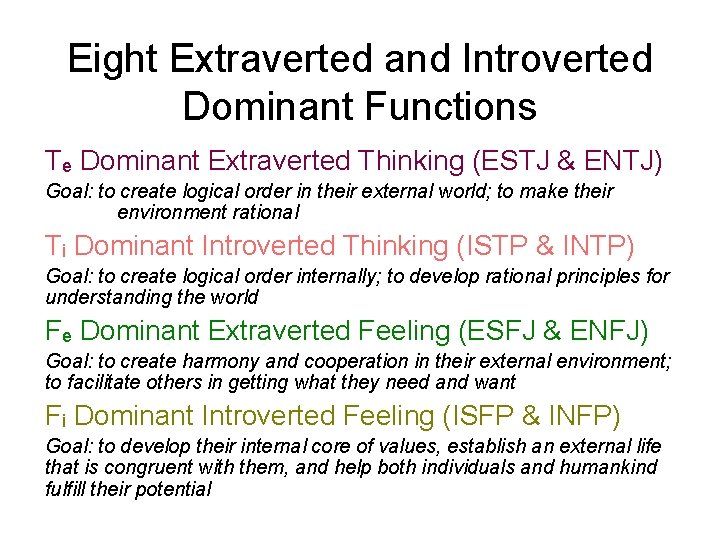 Eight Extraverted and Introverted Dominant Functions

$T_e$ Dominant Extraverted Thinking (ESTJ & ENTJ)

Goal: to create logical order in their external world; to make their environment rational

$T_i$ Dominant Introverted Thinking (ISTP & INTP)

Goal: to create logical order internally; to develop rational principles for understanding the world

$F_e$ Dominant Extraverted Feeling (ESFJ & ENFJ)

Goal: to create harmony and cooperation in their external environment; to facilitate others in getting what they need and want

$F_i$ Dominant Introverted Feeling (ISFP & INFP)

Goal: to develop their internal core of values, establish an external life that is congruent with them, and help both individuals and humankind fulfill their potential